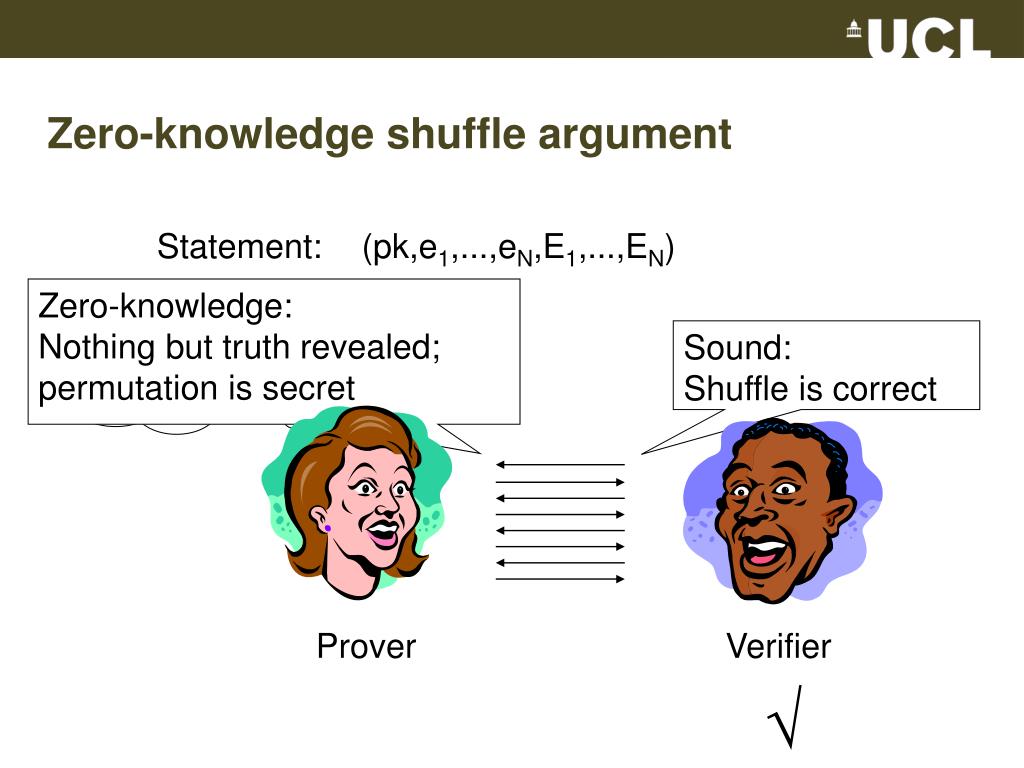 UCL

Zero-knowledge shuffle argument

Statement: $(pk,e_1,...,e_N,E_1,...,E_N)$

Zero-knowledge:
Nothing but truth revealed; permutation is secret

Sound:
Shuffle is correct

Prover

Verifier

$\surd$